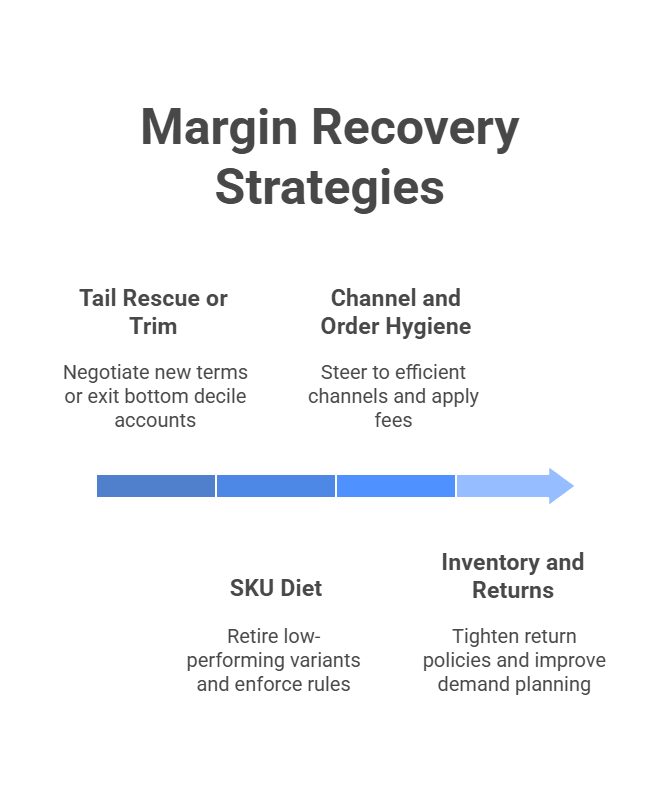 Margin Recovery Strategies

Tail Rescue or Trim

Negotiate new terms or exit bottom decile accounts

Channel and Order Hygiene

Steer to efficient channels and apply fees

SKU Diet

Retire low-performing variants and enforce rules

Inventory and Returns

Tighten return policies and improve demand planning